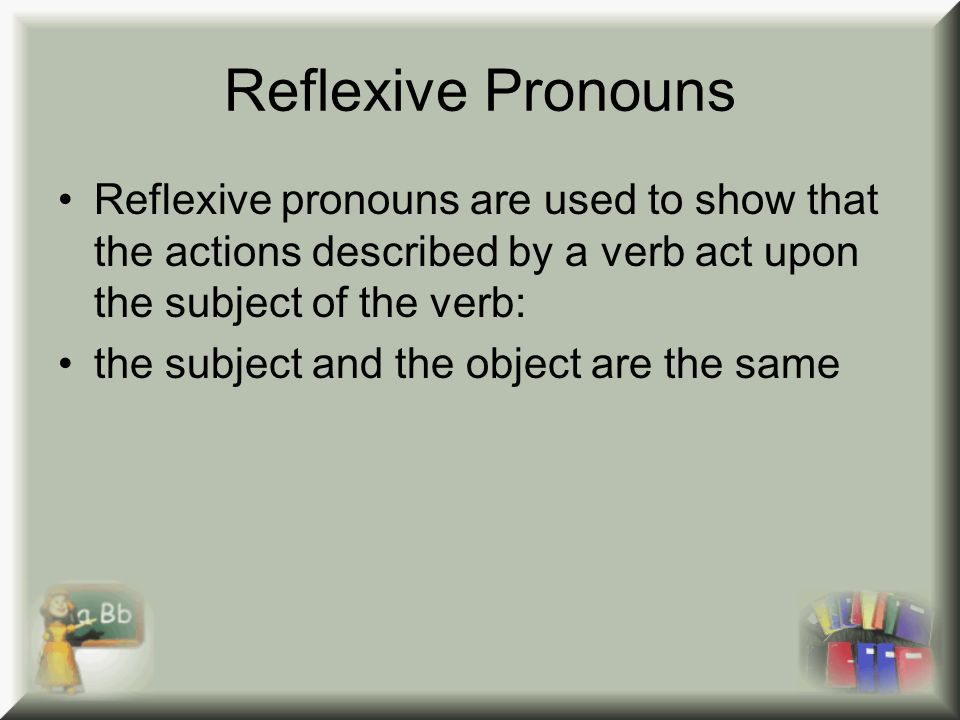 Reflexive Pronouns

• Reflexive pronouns are used to show that the actions described by a verb act upon the subject of the verb:

• the subject and the object are the same

a Bb